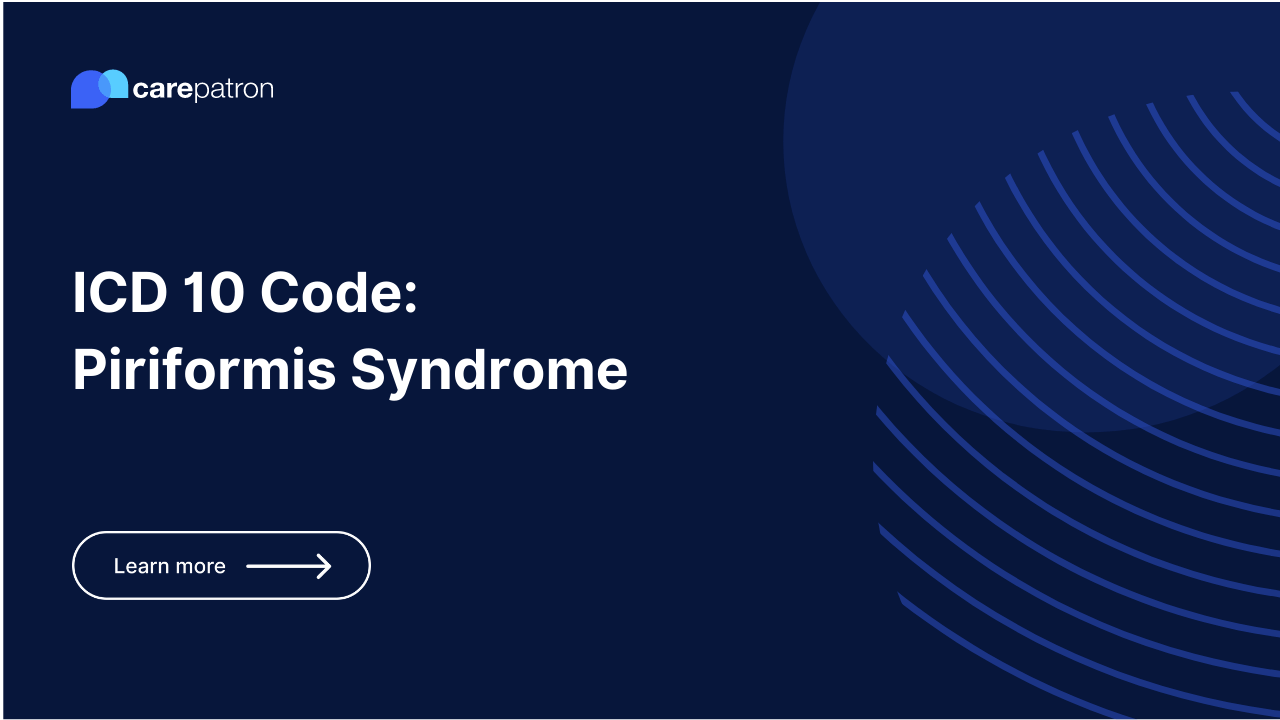 carepatron

ICD 10 Code:
Piriformis Syndrome

Learn more